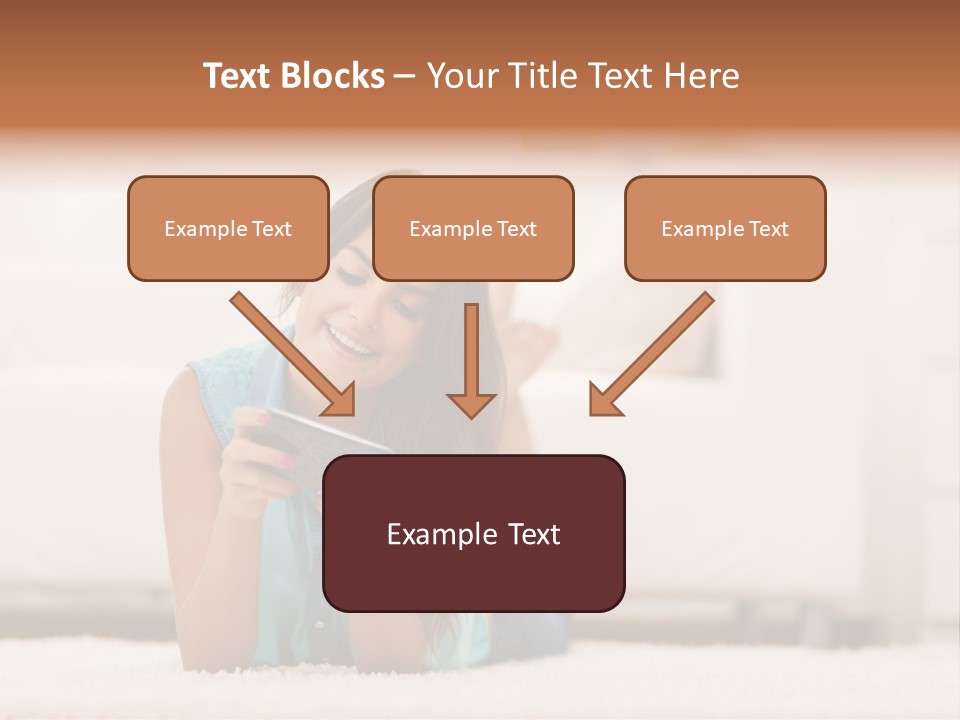 Text Blocks – Your Title Text Here

Example Text

Example Text

Example Text

Example Text